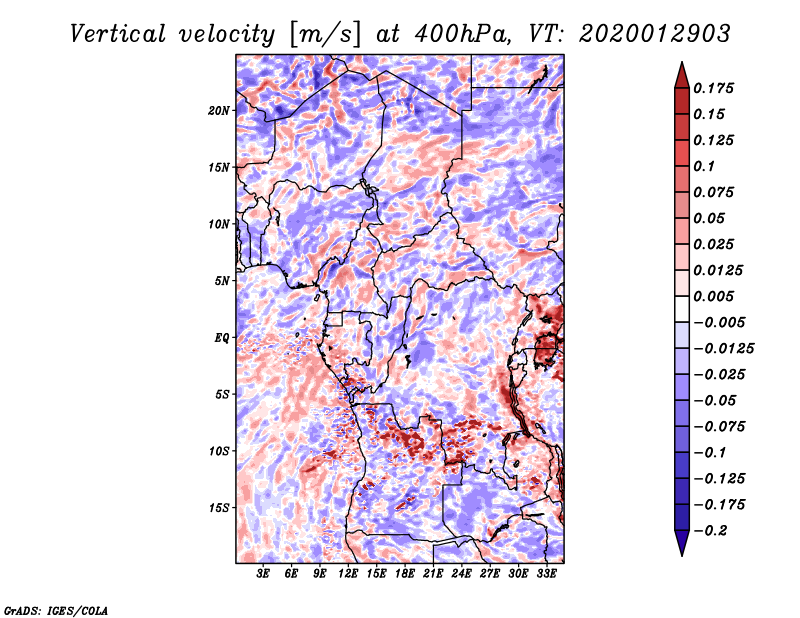 Vertical velocity [m/s] at 400hPa, VT: 2020012903

20N
15N
10N
5N
EQ
5S
10S
15S

3E 6E 9E 12E 15E 18E 21E 24E 27E 30E 33E

0.175
0.15
0.125
0.1
0.075
0.05
0.025
0.0125
0.005
−0.005
−0.0125
−0.025
−0.05
−0.075
−0.1
−0.125
−0.175
−0.2

GrADS: IGES/COLA